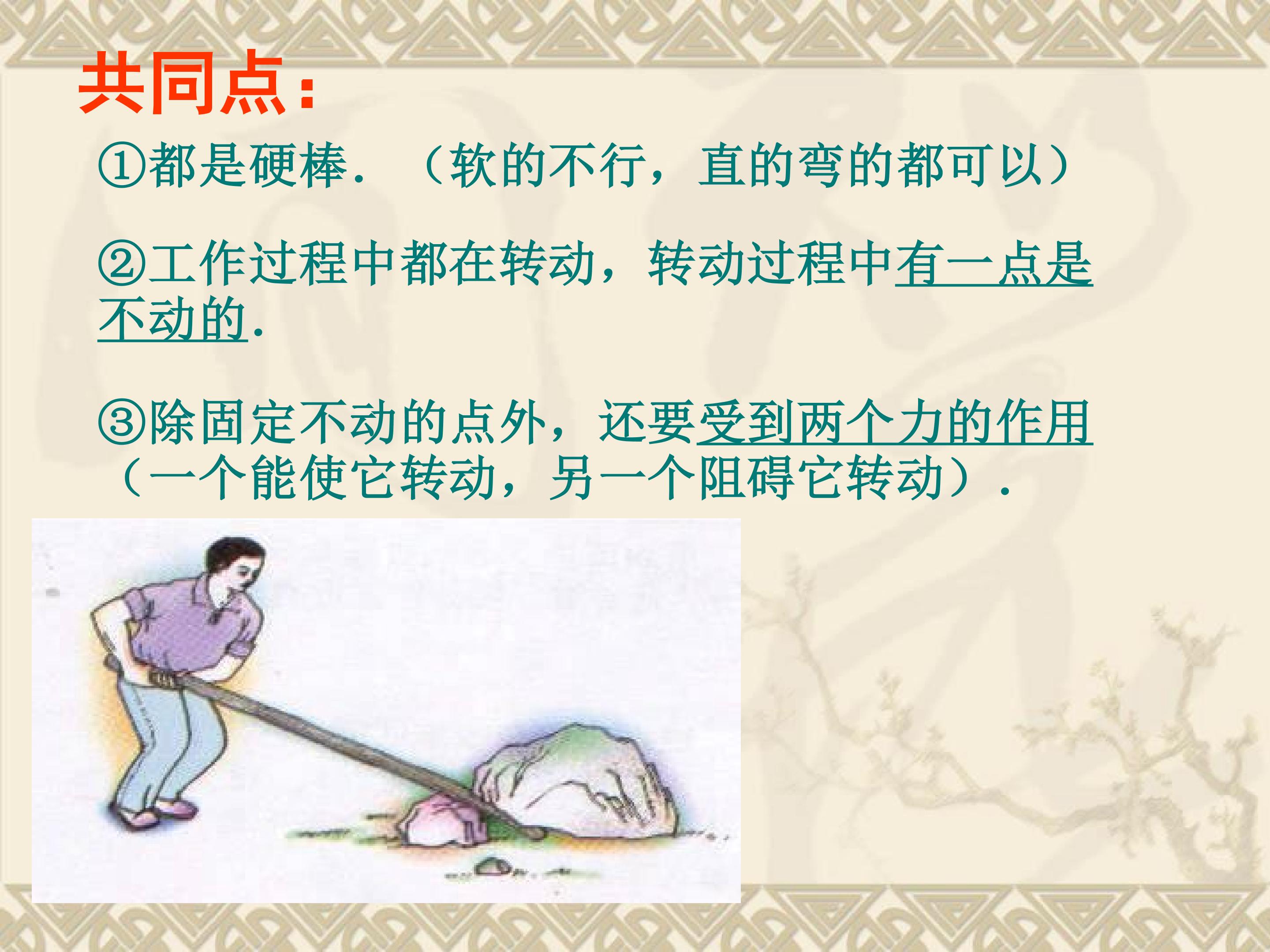 共同点：

①都是硬棒．（软的不行，直的弯的都可以）

②工作过程中都在转动，转动过程中有一点是不动的．

③除固定不动的点外，还要受到两个力的作用（一个能使它转动，另一个阻碍它转动）．